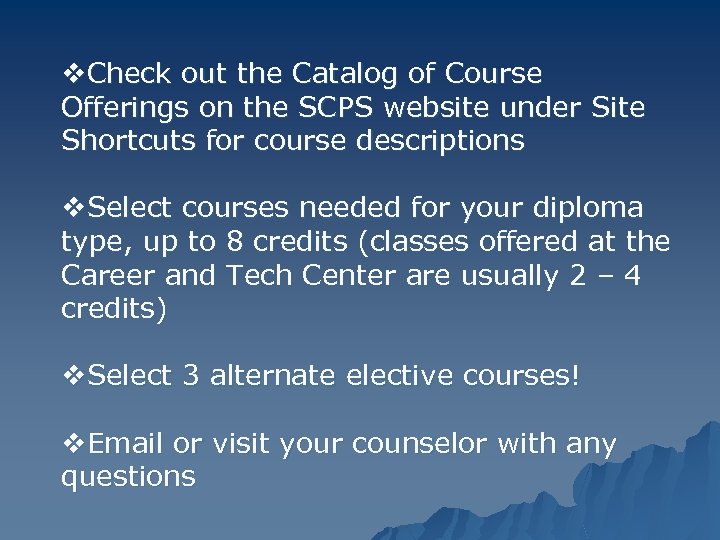 ❖Check out the Catalog of Course Offerings on the SCPS website under Site Shortcuts for course descriptions

❖Select courses needed for your diploma type, up to 8 credits (classes offered at the Career and Tech Center are usually 2 – 4 credits)

❖Select 3 alternate elective courses!

❖Email or visit your counselor with any questions